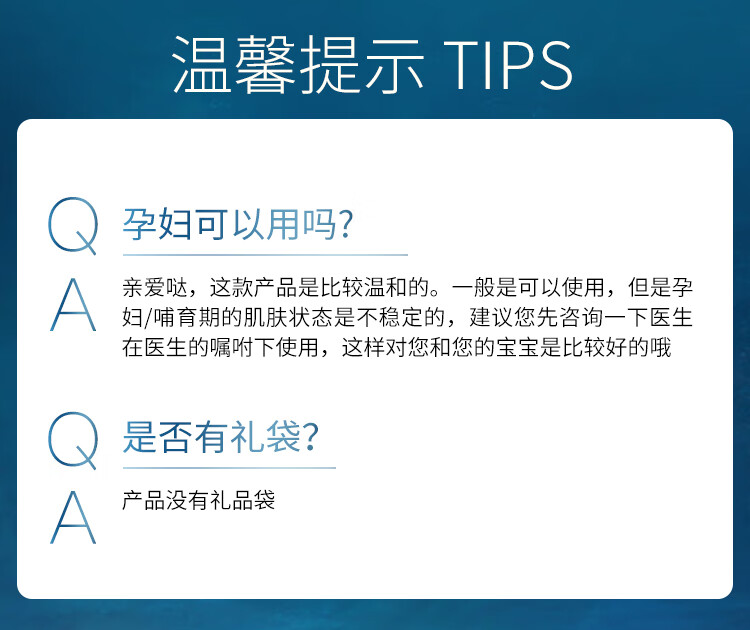 温馨提示 TIPS

Q 孕妇可以用吗?

A 亲爱哒，这款产品是比较温和的。一般是可以使用，但是孕妇/哺育期的肌肤状态是不稳定的，建议您先咨询一下医生在医生的嘱咐下使用，这样对您和您的宝宝是比较好的哦

Q 是否有礼袋?

A 产品没有礼品袋